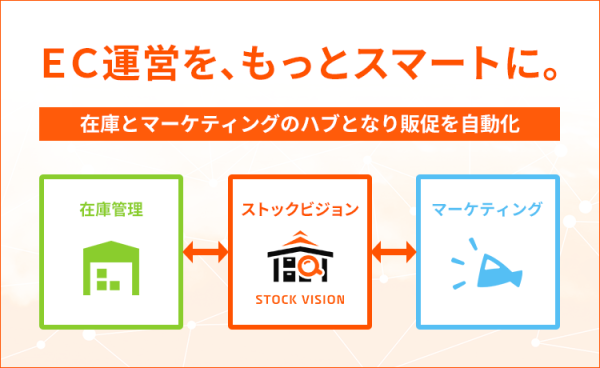 EC運営を、もっとスマートに。

在庫とマーケティングのハブとなり販促を自動化

在庫管理

ストックビジョン

STOCK VISION

マーケティング